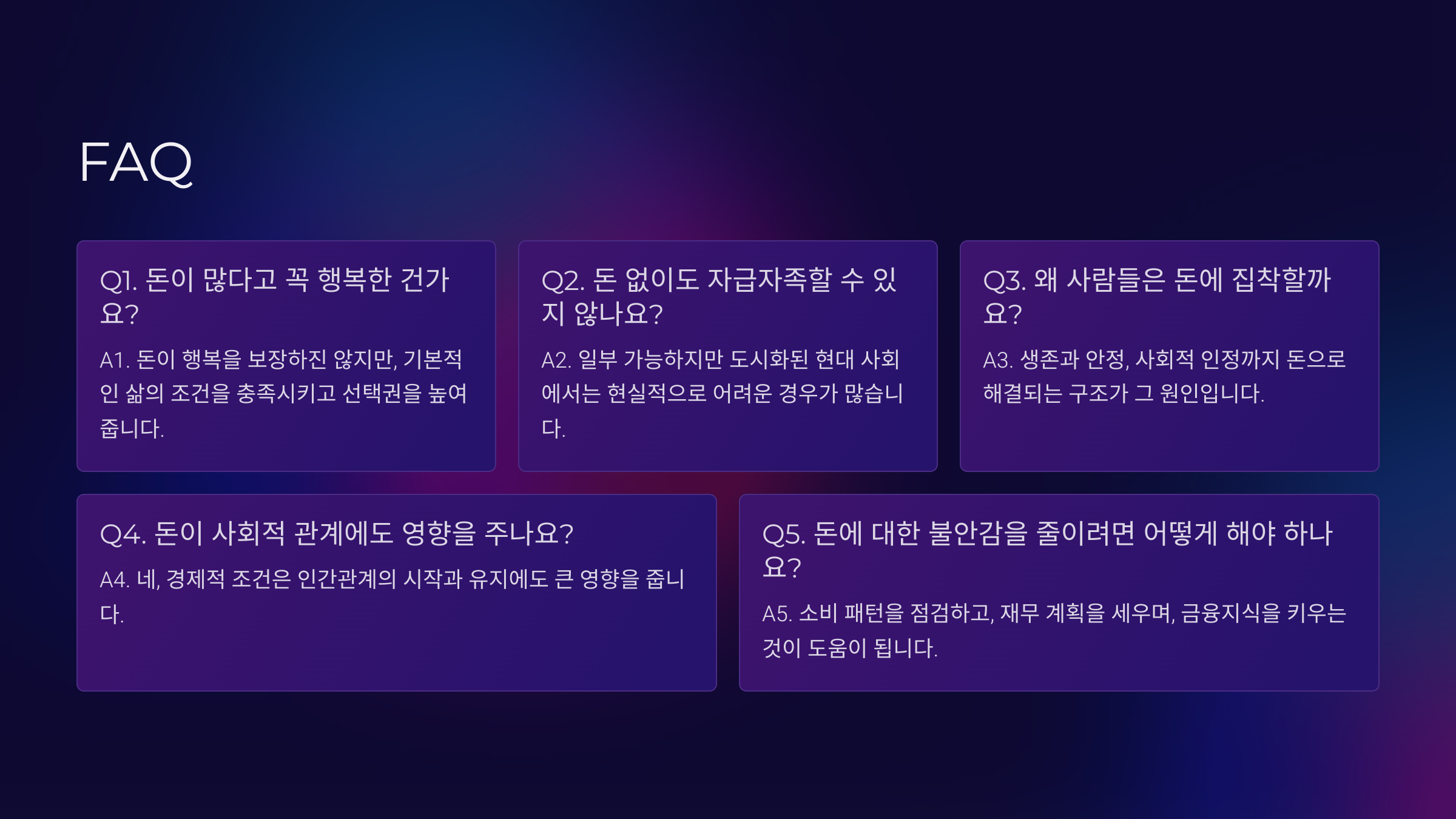 FAQ

Q1. 돈이 많다고 꼭 행복한 건가요?

A1. 돈이 행복을 보장하진 않지만, 기본적인 삶의 조건을 충족시키고 선택권을 높여줍니다.

Q2. 돈 없이도 자급자족할 수 있지 않나요?

A2. 일부 가능하지만 도시화된 현대 사회에서는 현실적으로 어려운 경우가 많습니다.

Q3. 왜 사람들은 돈에 집착할까요?

A3. 생존과 안정, 사회적 인정까지 돈으로 해결되는 구조가 그 원인입니다.

Q4. 돈이 사회적 관계에도 영향을 주나요?

A4. 네, 경제적 조건은 인간관계의 시작과 유지에도 큰 영향을 줍니다.

Q5. 돈에 대한 불안감을 줄이려면 어떻게 해야 하나요?

A5. 소비 패턴을 점검하고, 재무 계획을 세우며, 금융지식을 키우는 것이 도움이 됩니다.